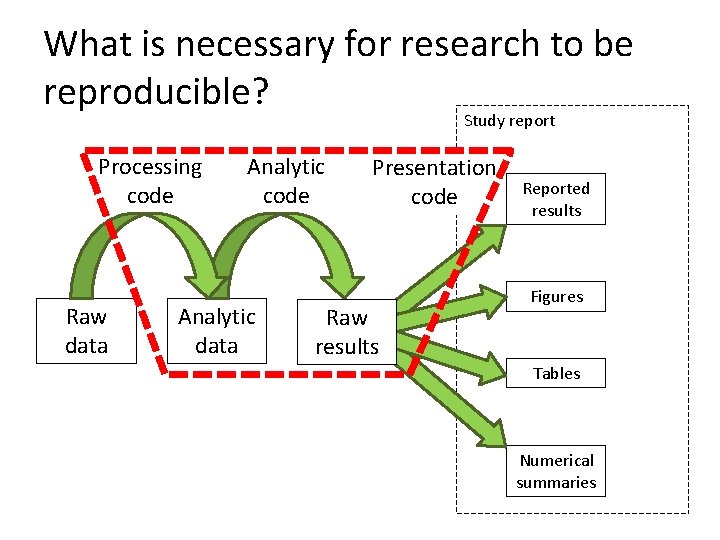 What is necessary for research to be reproducible?

Study report

Processing code

Analytic code

Presentation code

Raw data

Analytic data

Raw results

Reported results

Figures

Tables

Numerical summaries